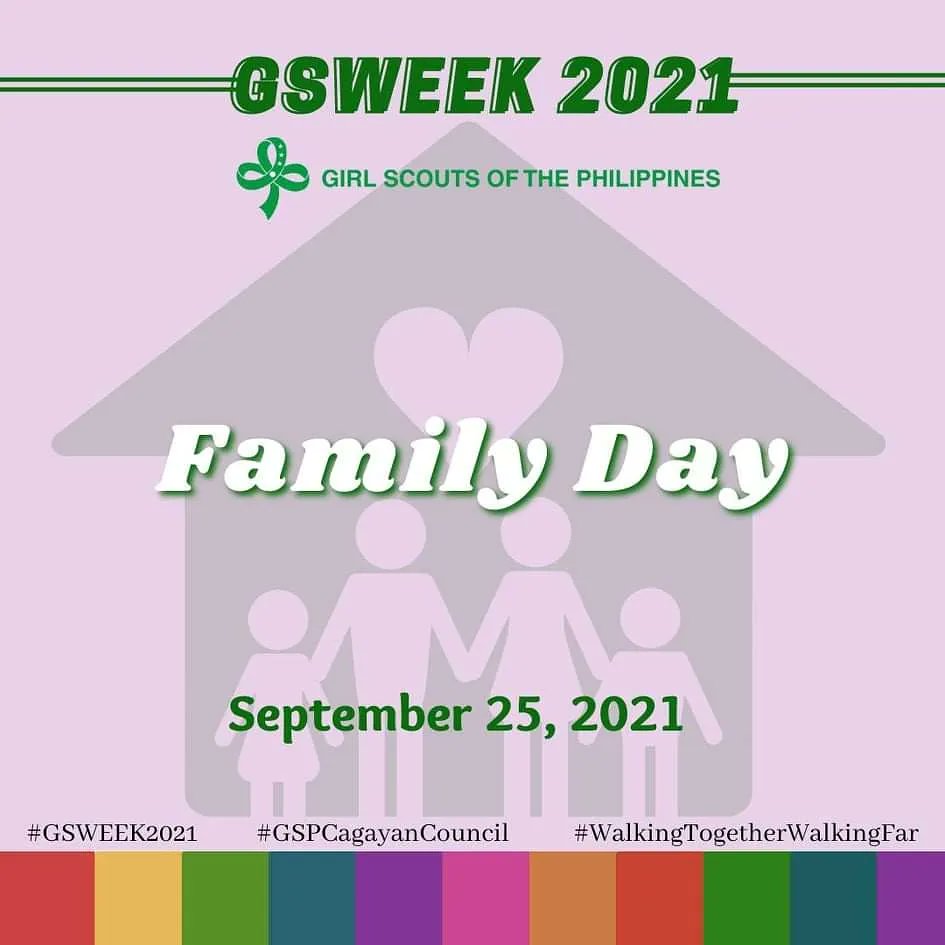 GSWEEK 2021

GIRL SCOUTS OF THE PHILIPPINES

Family Day

September 25, 2021

#GSWEEK2021 #GSPCagayanCouncil #WalkingTogetherWalkingFar